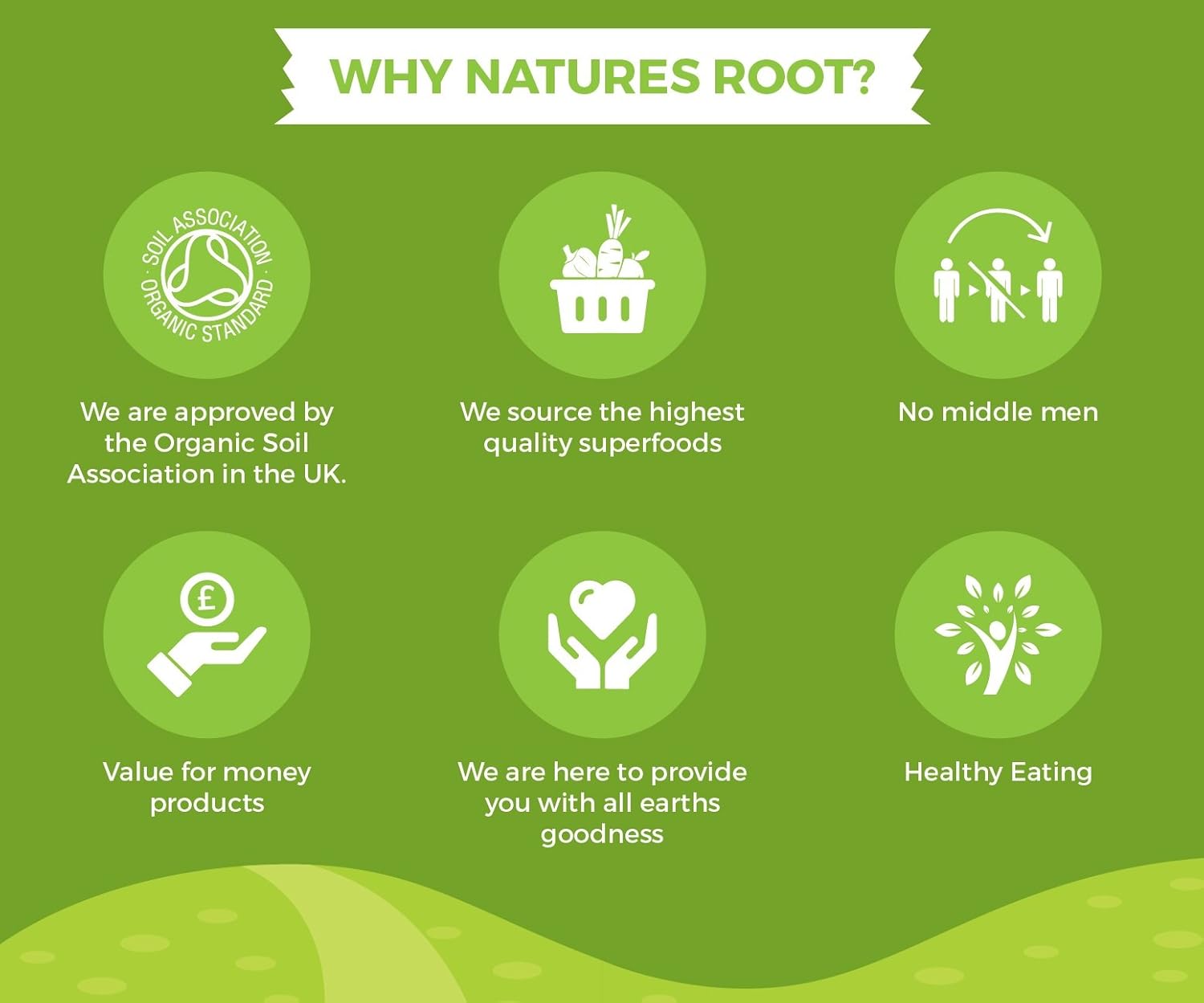 WHY NATURES ROOT?

SOIL ASSOCIATION · ORGANIC STANDARD ·

We are approved by the Organic Soil Association in the UK.

We source the highest quality superfoods

No middle men

£

Value for money products

We are here to provide you with all earths goodness

Healthy Eating